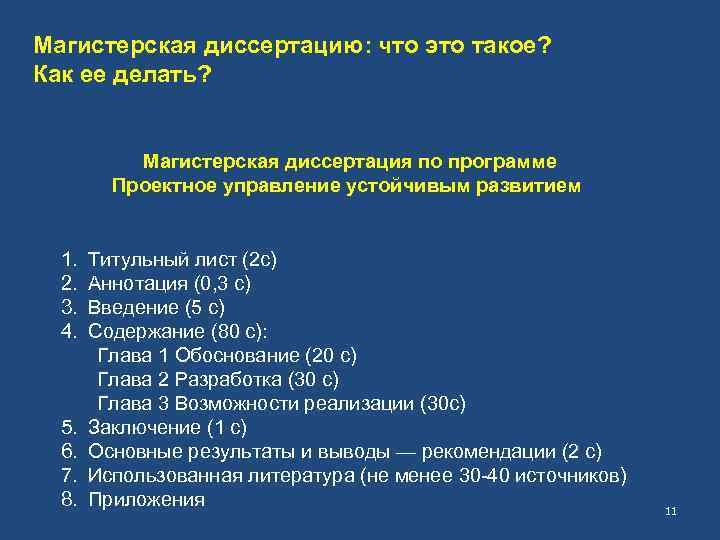 Магистерская диссертацию: что это такое? Как ее делать?

Магистерская диссертация по программе Проектное управление устойчивым развитием

1. Титульный лист (2с)
2. Аннотация (0,3 с)
3. Введение (5 с)
4. Содержание (80 с):
Глава 1 Обоснование (20 с)
Глава 2 Разработка (30 с)
Глава 3 Возможности реализации (30с)
5. Заключение (1 с)
6. Основные результаты и выводы — рекомендации (2 с)
7. Использованная литература (не менее 30-40 источников)
8. Приложения

11